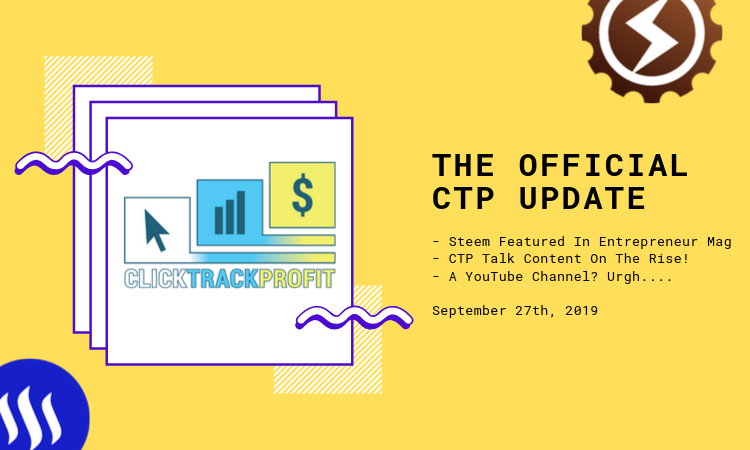 $
CLICKTRACKPROFIT

THE OFFICIAL CTP UPDATE

- Steem Featured In Entrepreneur Mag
- CTP Talk Content On The Rise!
- A YouTube Channel? Urgh....

September 27th, 2019